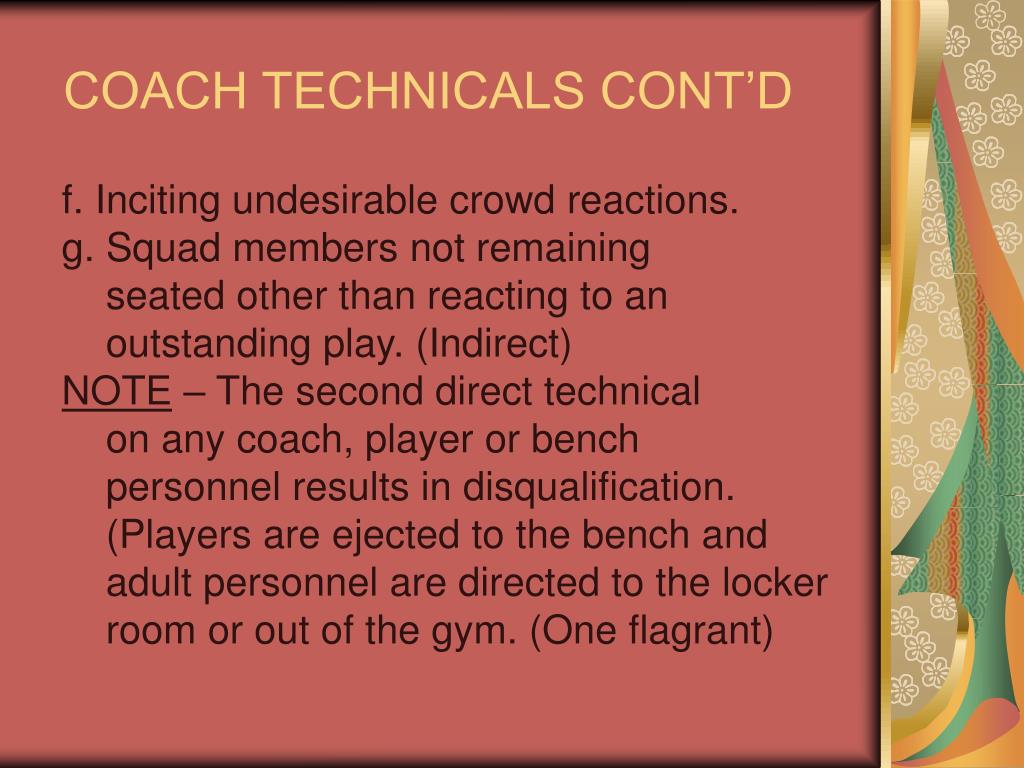 COACH TECHNICALS CONT’D

f. Inciting undesirable crowd reactions.
g. Squad members not remaining seated other than reacting to an outstanding play. (Indirect)
NOTE – The second direct technical on any coach, player or bench personnel results in disqualification. (Players are ejected to the bench and adult personnel are directed to the locker room or out of the gym. (One flagrant)